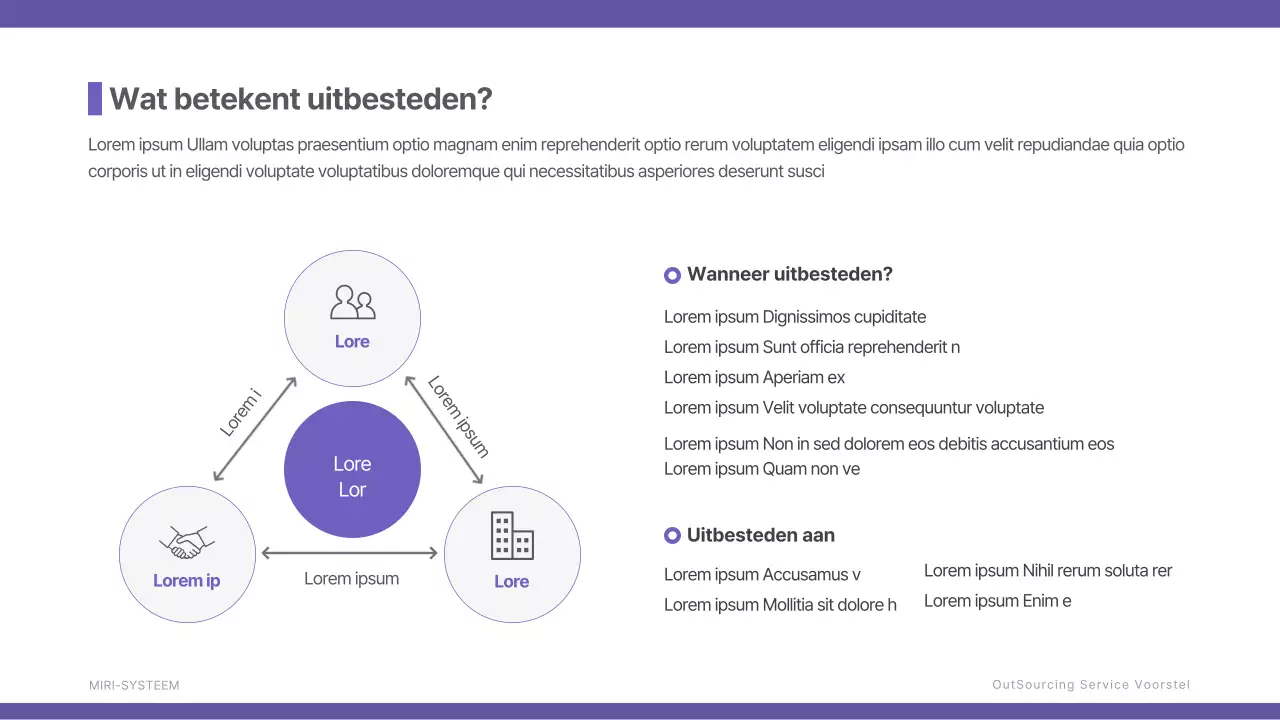 Wat betekent uitbesteden?

Lorem ipsum Ullam voluptas praesentium optio magnam enim reprehenderit optio rerum voluptatem eligendi ipsam illo cum velit repudiandae quia optio corporis ut in eligendi voluptate voluptatibus doloremque qui necessitatibus asperiores deserunt susci

Lore

Lorem i

Lorem ipsum

Lore
Lor

Lorem ip

Lorem ipsum

Lore

Wanneer uitbesteden?

Lorem ipsum Dignissimos cupiditate

Lorem ipsum Sunt officia reprehenderit n

Lorem ipsum Aperiam ex

Lorem ipsum Velit voluptate consequuntur voluptate

Lorem ipsum Non in sed dolorem eos debitis accusantium eos
Lorem ipsum Quam non ve

Uitbesteden aan

Lorem ipsum Accusamus v

Lorem ipsum Mollitia sit dolore h

Lorem ipsum Nihil rerum soluta rer

Lorem ipsum Enim e

MIRI-SYSTEEM

OutSourcing Service Voorstel